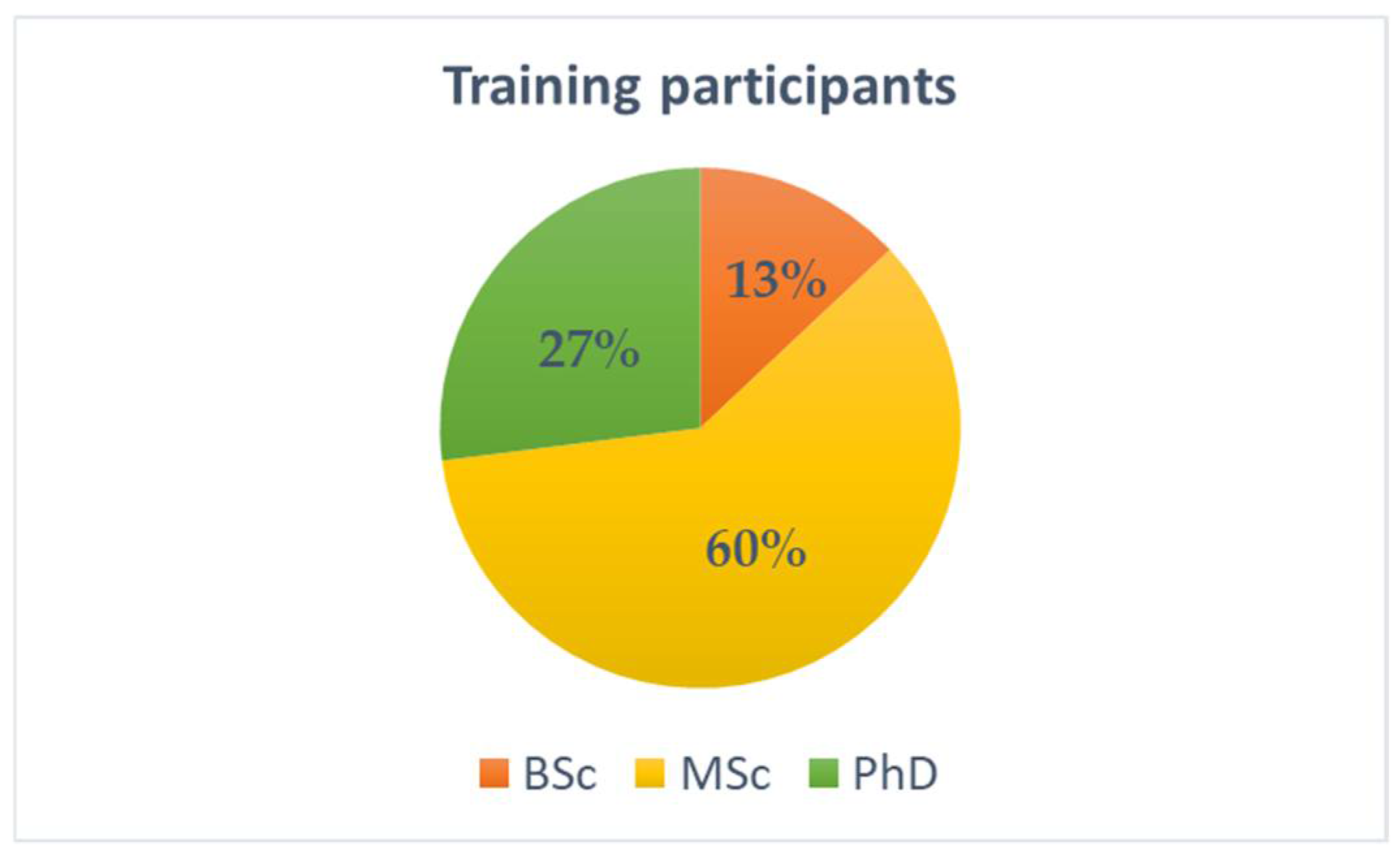 Training participants

13%

27%

60%

BSc MSc PhD